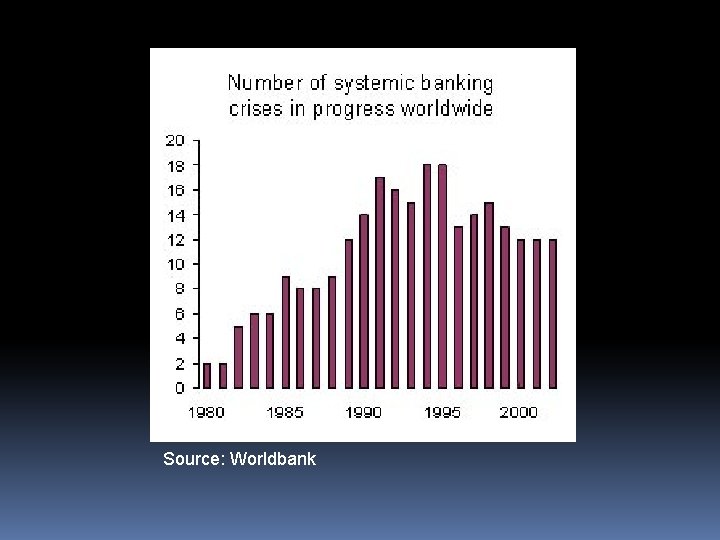 Number of systemic banking crises in progress worldwide

20
18
16
14
12
10
8
6
4
2
0

1980
1985
1990
1995
2000

Source: Worldbank